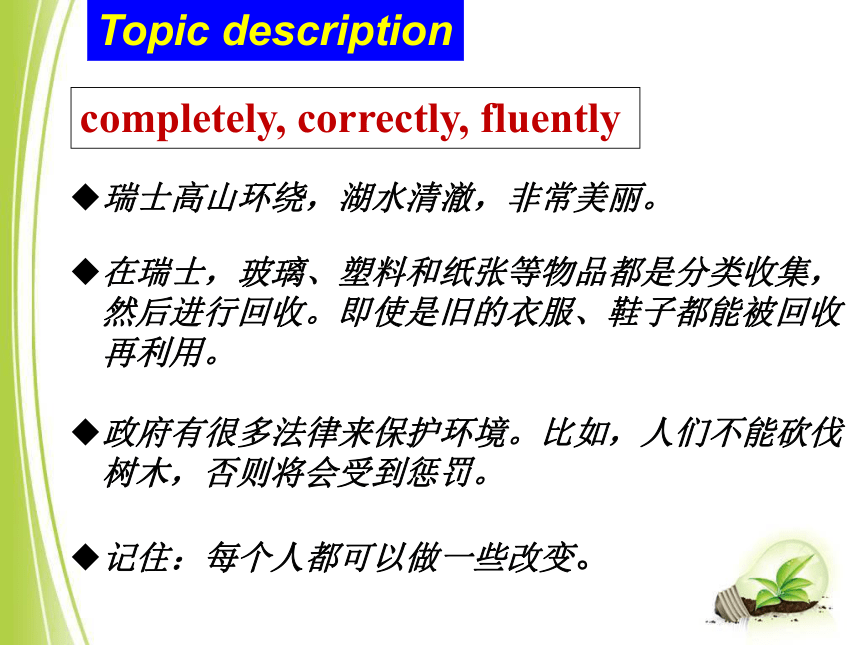 Topic description

completely, correctly, fluently

◆瑞士高山环绕，湖水清澈，非常美丽。

◆在瑞士，玻璃、塑料和纸张等物品都是分类收集，然后进行回收。即使是旧的衣服、鞋子都能被回收再利用。

◆政府有很多法律来保护环境。比如，人们不能砍伐树木，否则将会受到惩罚。

◆记住：每个人都可以做一些改变。